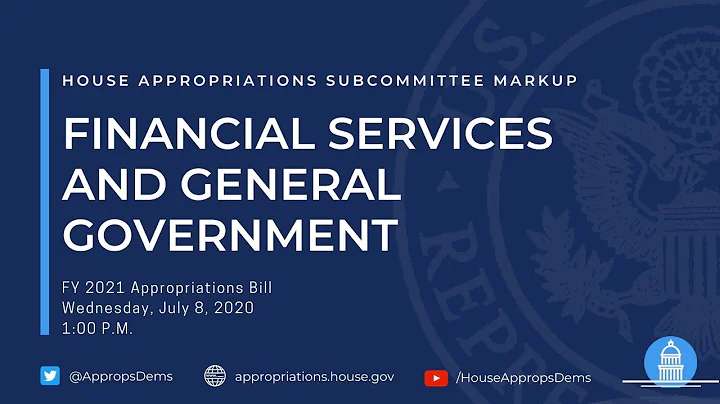 HOUSE APPROPRIATIONS SUBCOMMITTEE MARKUP

FINANCIAL SERVICES AND GENERAL GOVERNMENT

FY 2021 Appropriations Bill
Wednesday, July 8, 2020
1:00 P.M.

@AppropsDems appropriations.house.gov /HouseAppropsDems